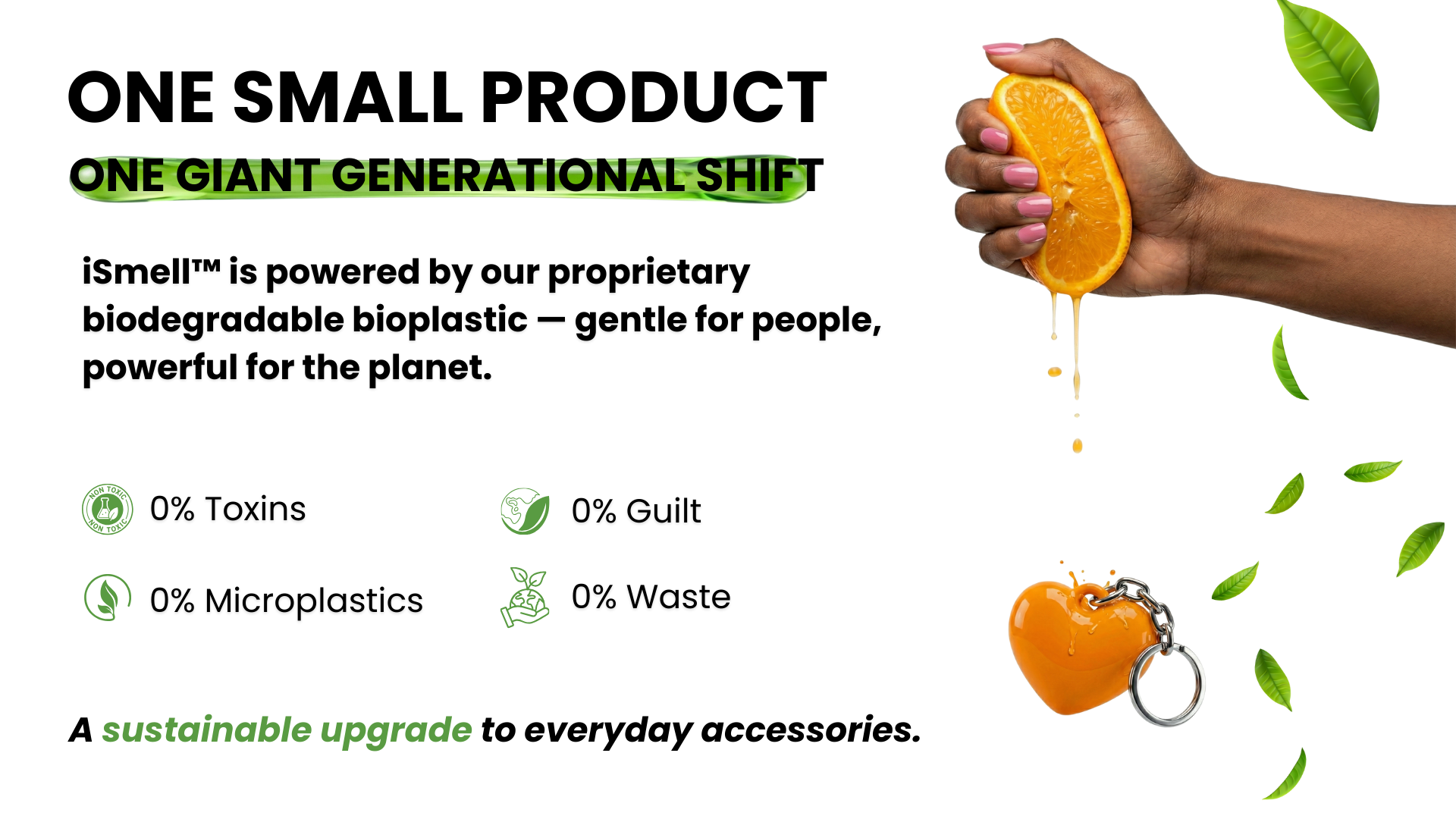 ONE SMALL PRODUCT
ONE GIANT GENERATIONAL SHIFT

iSmell™ is powered by our proprietary biodegradable bioplastic — gentle for people, powerful for the planet.

NON TOXIC NON TOXIC
0% Toxins

0% Guilt

0% Microplastics

0% Waste

A sustainable upgrade to everyday accessories.